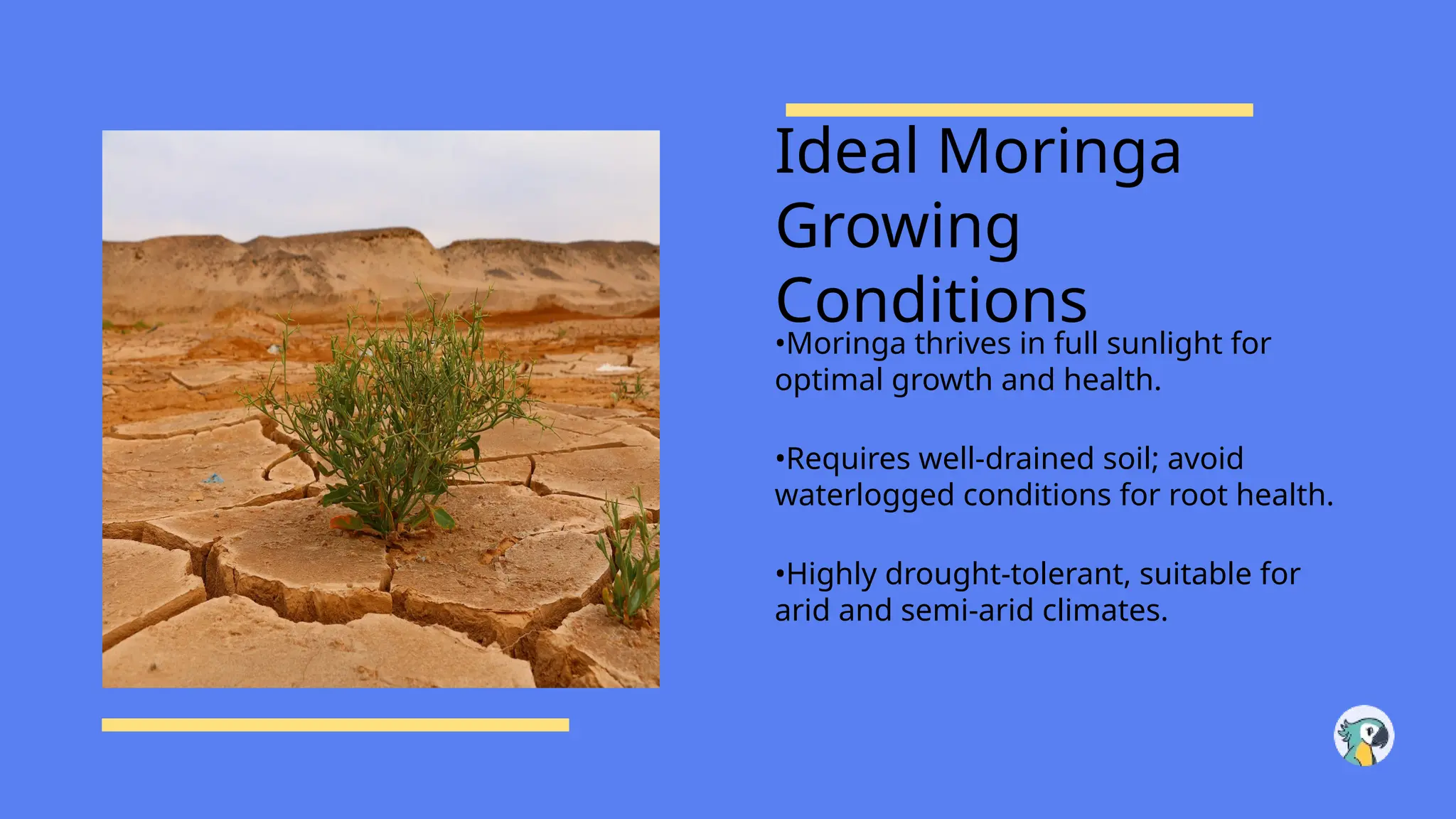 Ideal Moringa Growing Conditions

•Moringa thrives in full sunlight for optimal growth and health.

•Requires well-drained soil; avoid waterlogged conditions for root health.

•Highly drought-tolerant, suitable for arid and semi-arid climates.